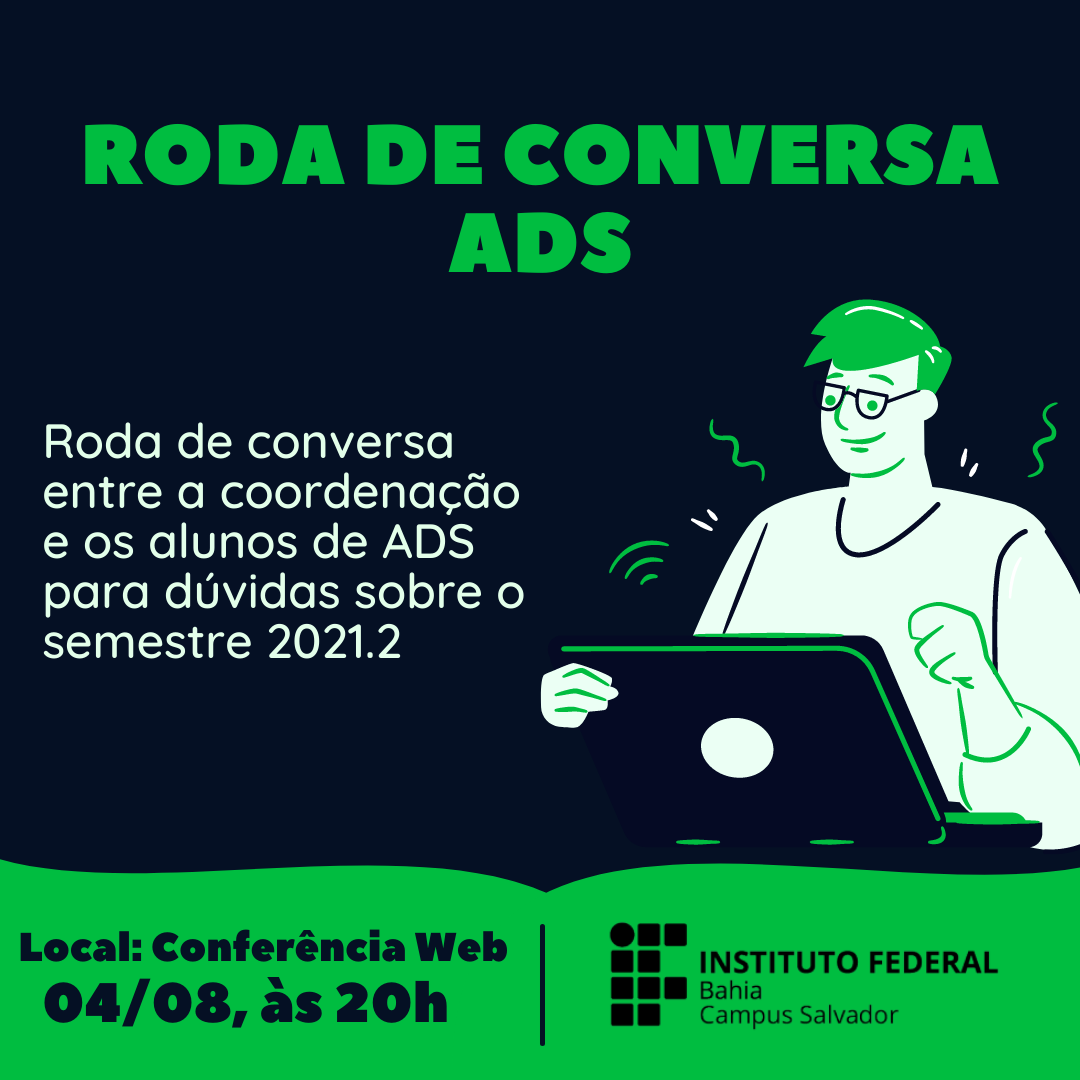 RODA DE CONVERSA ADS

Roda de conversa entre a coordenação e os alunos de ADS para dúvidas sobre o semestre 2021.2

Local: Conferência Web
04/08, às 20h

INSTITUTO FEDERAL
Bahia
Campus Salvador